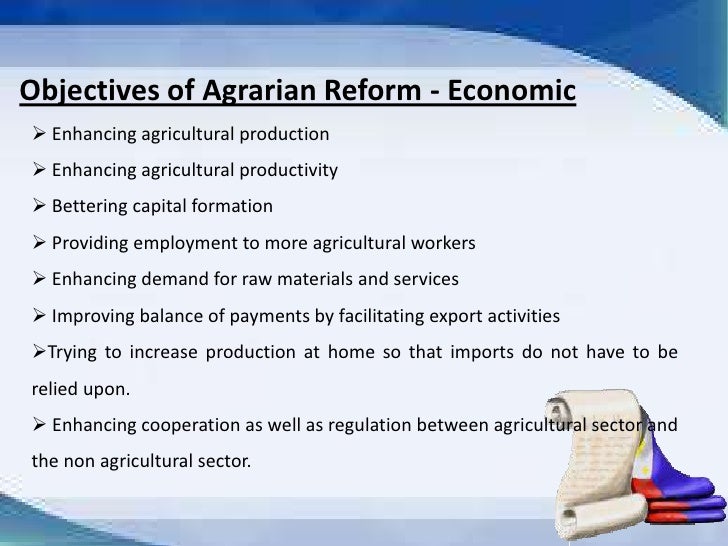 Objectives of Agrarian Reform - Economic

➢ Enhancing agricultural production

➢ Enhancing agricultural productivity

➢ Bettering capital formation

➢ Providing employment to more agricultural workers

➢ Enhancing demand for raw materials and services

➢ Improving balance of payments by facilitating export activities

➢Trying to increase production at home so that imports do not have to be relied upon.

➢ Enhancing cooperation as well as regulation between agricultural sector and the non agricultural sector.